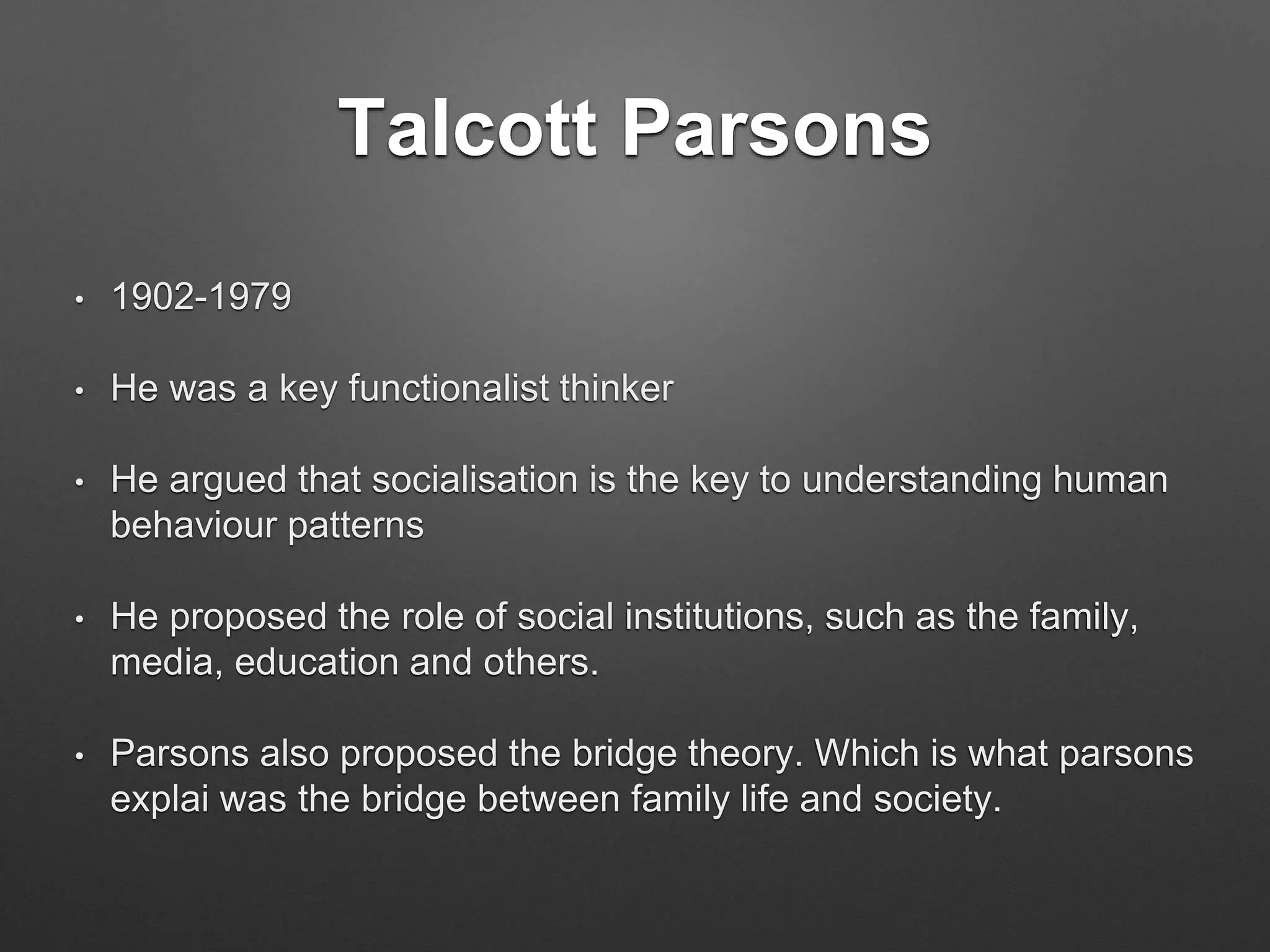 Talcott Parsons

• 1902-1979

• He was a key functionalist thinker

• He argued that socialisation is the key to understanding human behaviour patterns

• He proposed the role of social institutions, such as the family, media, education and others.

• Parsons also proposed the bridge theory. Which is what parsons explai was the bridge between family life and society.